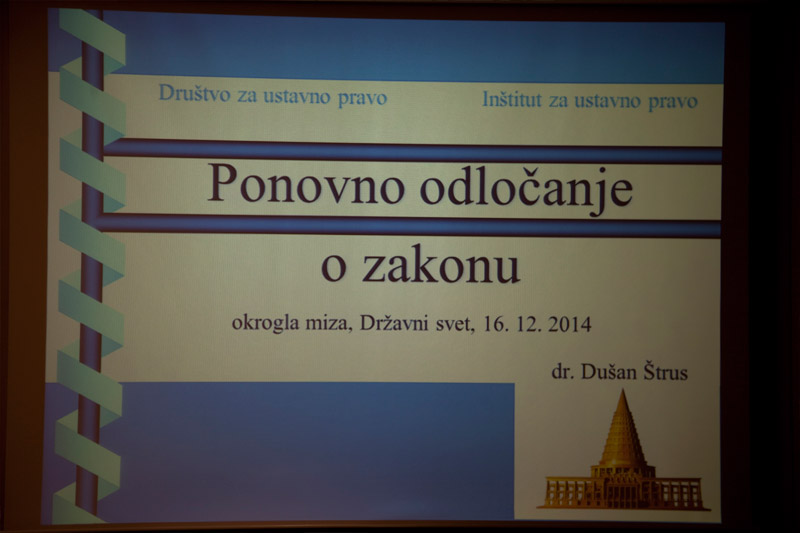 Društvo za ustavno pravo

Inštitut za ustavno pravo

Ponovno odločanje o zakonu

okrogla miza, Državni svet, 16. 12. 2014

dr. Dušan Štrus